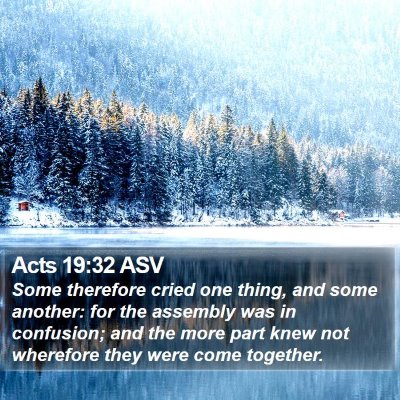 Acts 19:32 ASV
Some therefore cried one thing, and some another: for the assembly was in confusion; and the more part knew not wherefore they were come together.